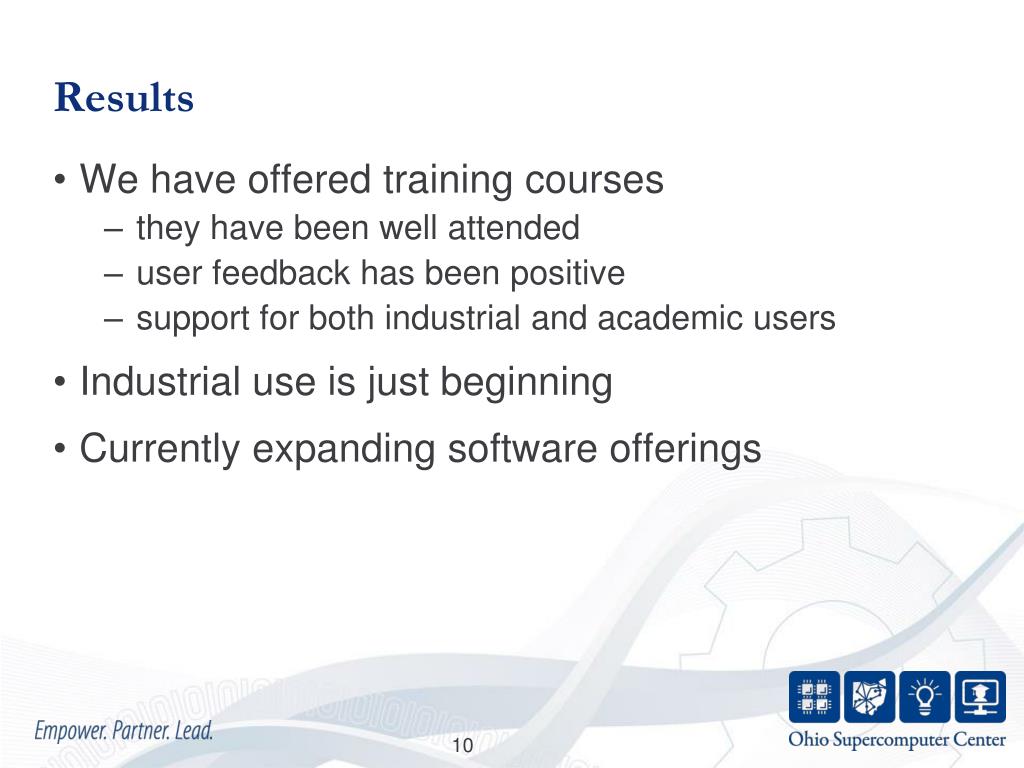 Results

• We have offered training courses
– they have been well attended
– user feedback has been positive
– support for both industrial and academic users

• Industrial use is just beginning

• Currently expanding software offerings

Empower. Partner. Lead.

10

Ohio Supercomputer Center